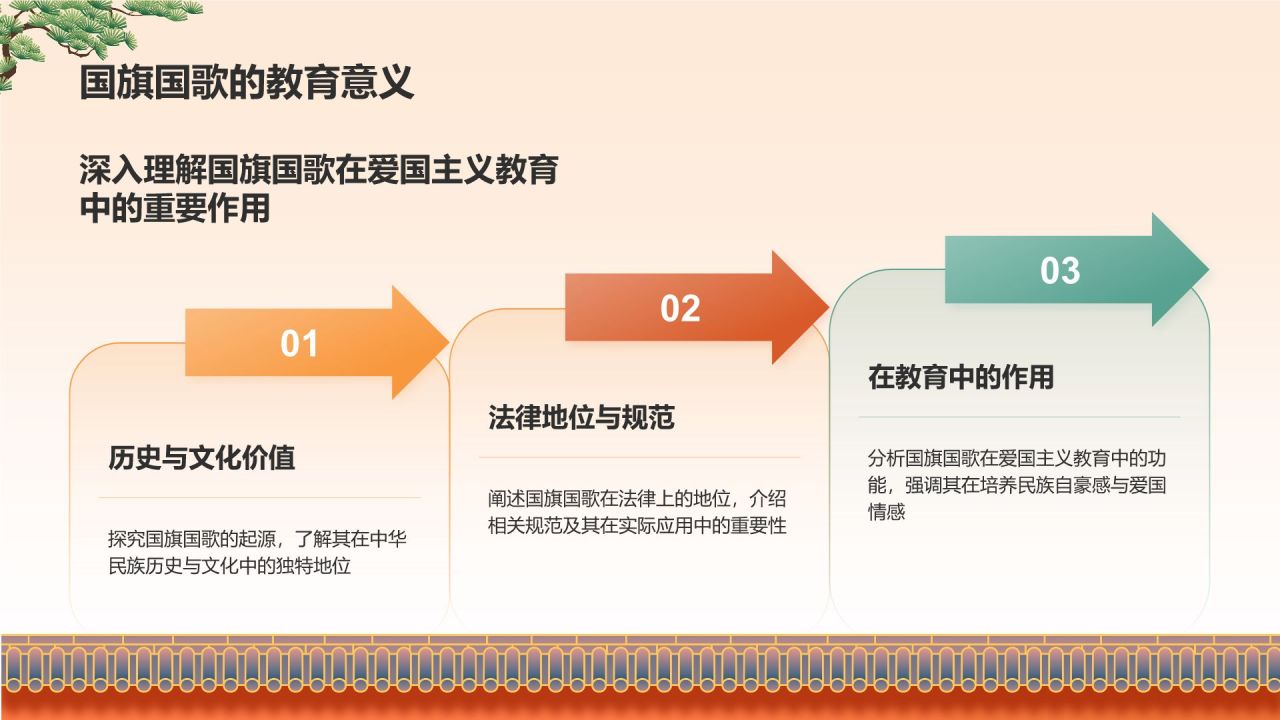 国旗国歌的教育意义

深入理解国旗国歌在爱国主义教育中的重要作用

01

历史与文化价值

探究国旗国歌的起源，了解其在中华民族历史与文化中的独特地位

02

法律地位与规范

阐述国旗国歌在法律上的地位，介绍相关规范及其在实际应用中的重要性

03

在教育中的作用

分析国旗国歌在爱国主义教育中的功能，强调其在培养民族自豪感与爱国情感